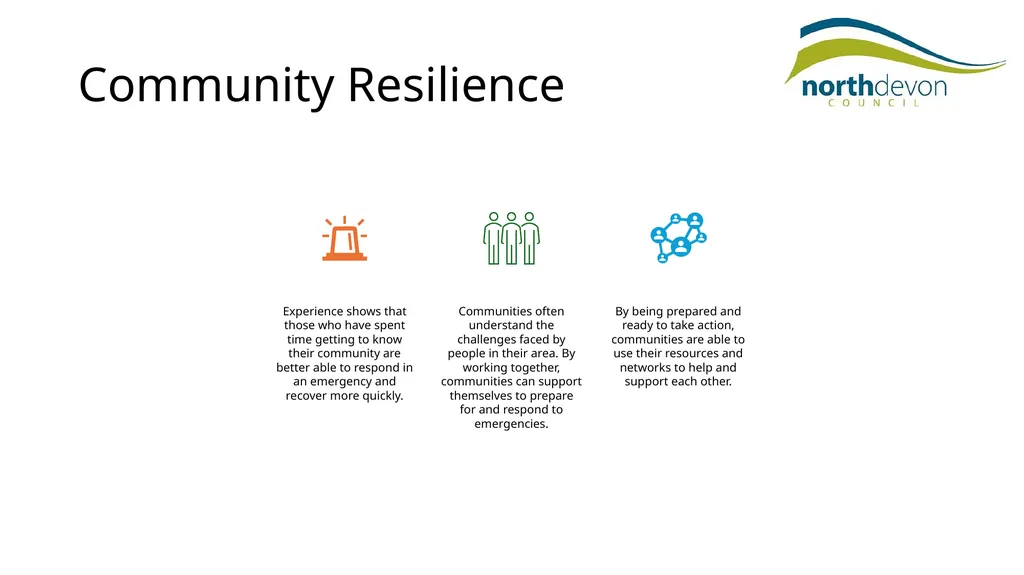 Community Resilience

northdevon
COUNCIL

Experience shows that those who have spent time getting to know their community are better able to respond in an emergency and recover more quickly.

Communities often understand the challenges faced by people in their area. By working together, communities can support themselves to prepare for and respond to emergencies.

By being prepared and ready to take action, communities are able to use their resources and networks to help and support each other.